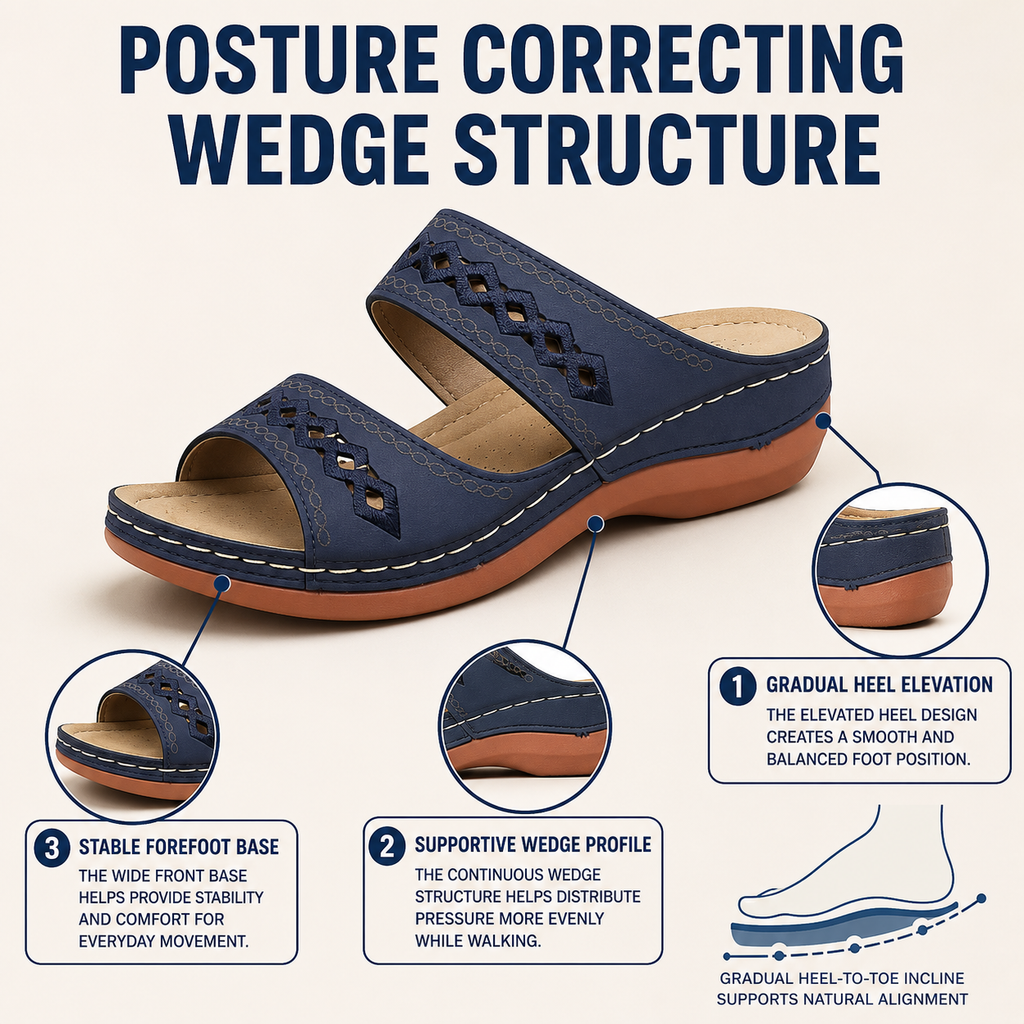 POSTURE CORRECTING WEDGE STRUCTURE

1 GRADUAL HEEL ELEVATION
THE ELEVATED HEEL DESIGN CREATES A SMOOTH AND BALANCED FOOT POSITION.

3 STABLE FOREFOOT BASE
THE WIDE FRONT BASE HELPS PROVIDE STABILITY AND COMFORT FOR EVERYDAY MOVEMENT.

2 SUPPORTIVE WEDGE PROFILE
THE CONTINUOUS WEDGE STRUCTURE HELPS DISTRIBUTE PRESSURE MORE EVENLY WHILE WALKING.

GRADUAL HEEL-TO-TOE INCLINE SUPPORTS NATURAL ALIGNMENT